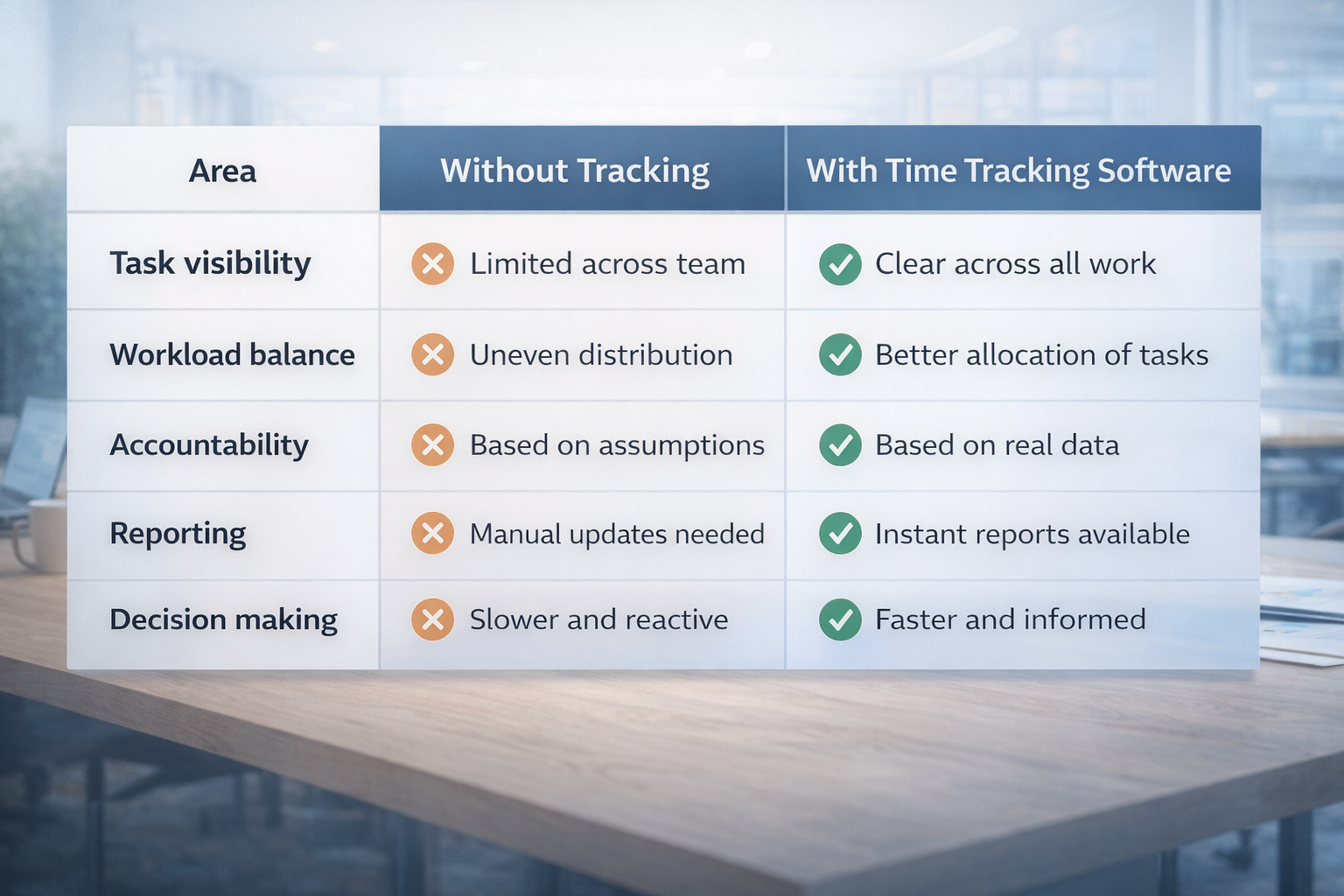 | Area | Without Tracking | With Time Tracking Software |
|---|---|---|
| Task visibility | Limited across team | Clear across all work |
| Workload balance | Uneven distribution | Better allocation of tasks |
| Accountability | Based on assumptions | Based on real data |
| Reporting | Manual updates needed | Instant reports available |
| Decision making | Slower and reactive | Faster and informed |